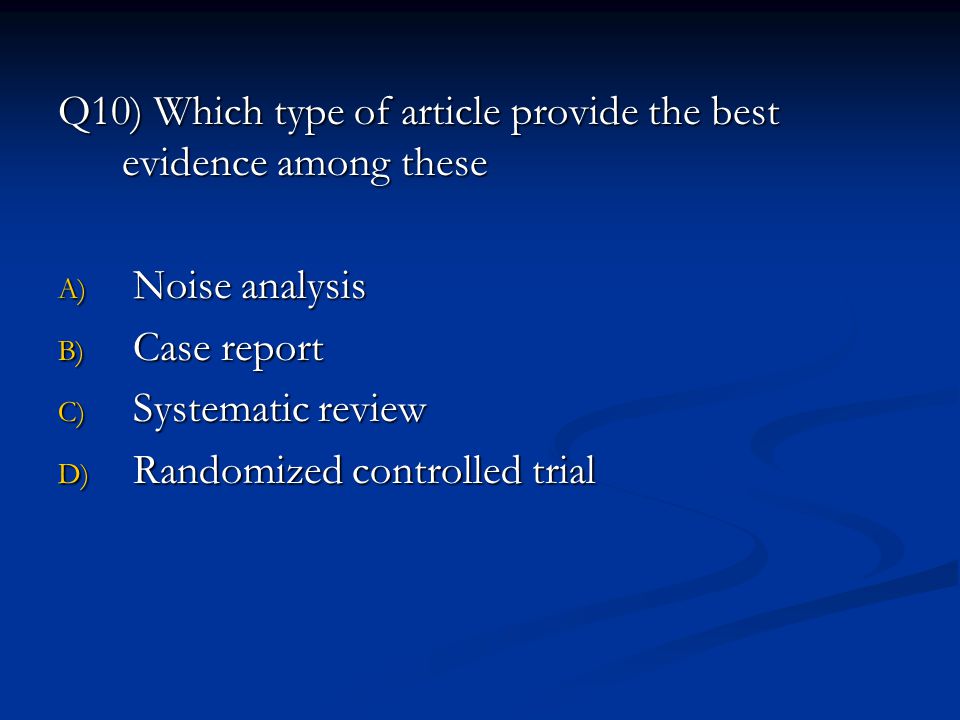 Q10) Which type of article provide the best evidence among these

A) Noise analysis
B) Case report
C) Systematic review
D) Randomized controlled trial